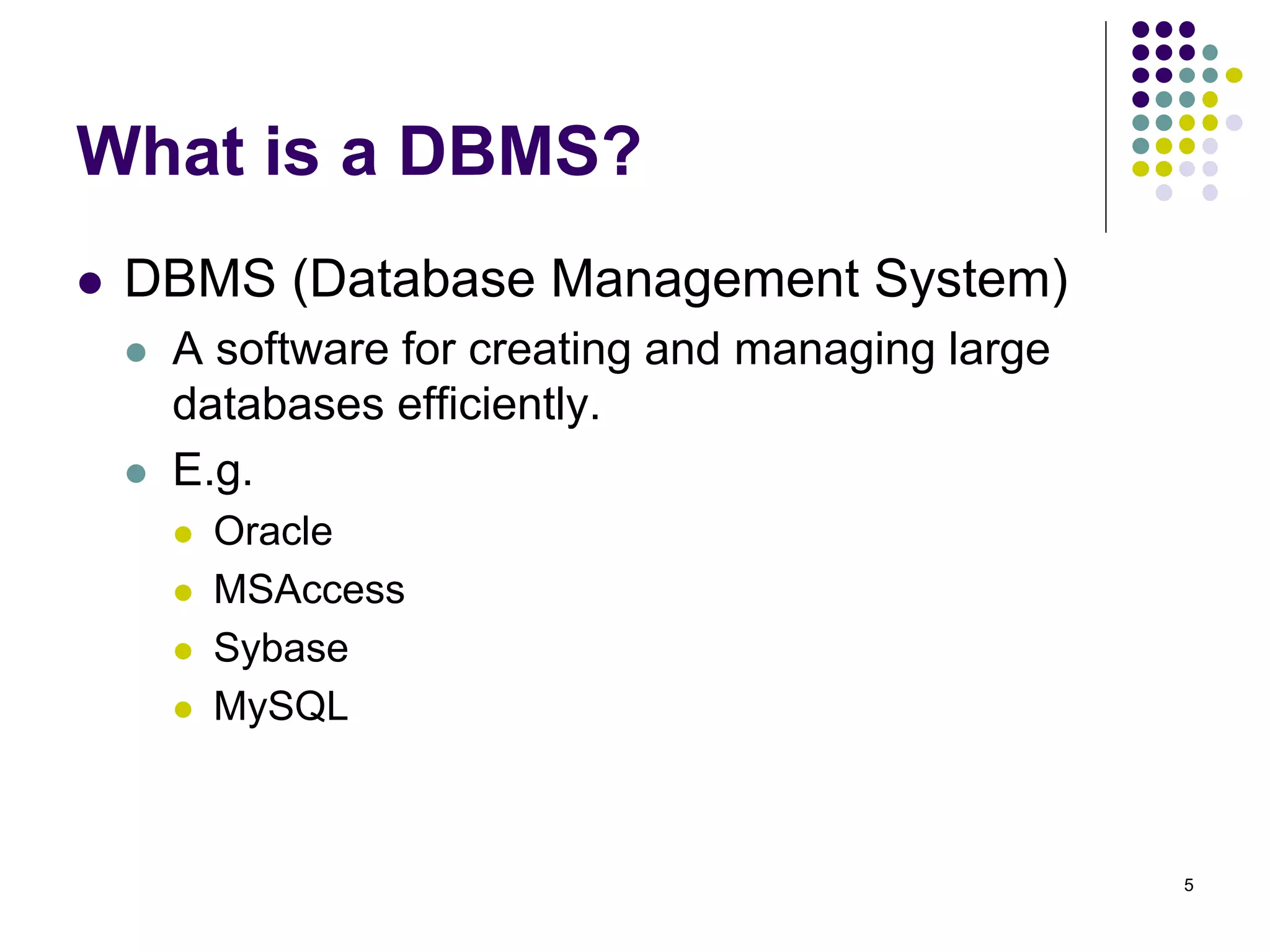 What is a DBMS?

- DBMS (Database Management System)
  - A software for creating and managing large databases efficiently.
  - E.g.
    - Oracle
    - MSAccess
    - Sybase
    - MySQL

5